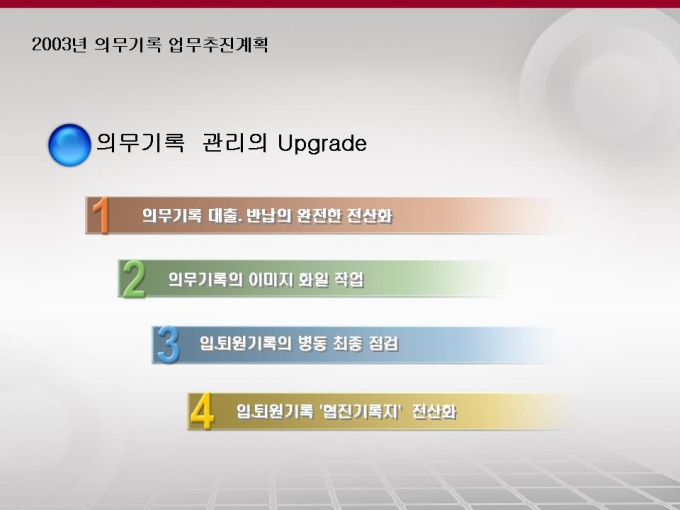 2003년 의무기록 업무추진계획

의무기록 관리의 Upgrade

1 의무기록 대출. 반납의 완전한 전산화

2 의무기록의 이미지 화일 작업

3 입.퇴원기록의 병동 최종 점검

4 입.퇴원기록 '협진기록지' 전산화